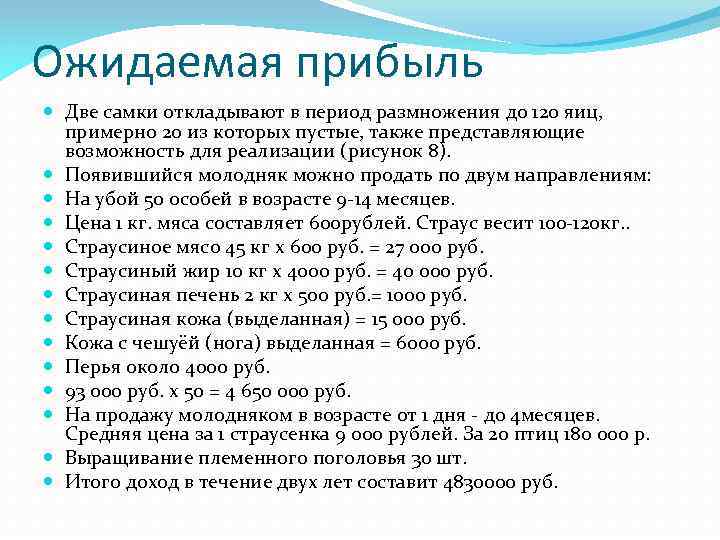 Ожидаемая прибыль

Две самки откладывают в период размножения до 120 яиц, примерно 20 из которых пустые, также представляющие возможность для реализации (рисунок 8).

Появившийся молодняк можно продать по двум направлениям:

На убой 50 особей в возрасте 9-14 месяцев.

Цена 1 кг. мяса составляет 600рублей. Страус весит 100-120кг..

Страусиное мясо 45 кг х 600 руб. = 27 000 руб.

Страусиный жир 10 кг х 4000 руб. = 40 000 руб.

Страусиная печень 2 кг х 500 руб.= 1000 руб.

Страусиная кожа (выделанная) = 15 000 руб.

Кожа с чешуёй (нога) выделанная = 6000 руб.

Перья около 4000 руб.

93 000 руб. х 50 = 4 650 000 руб.

На продажу молодняком в возрасте от 1 дня - до 4месяцев. Средняя цена за 1 страусенка 9 000 рублей. За 20 птиц 180 000 р.

Выращивание племенного поголовья 30 шт.

Итого доход в течение двух лет составит 4830000 руб.